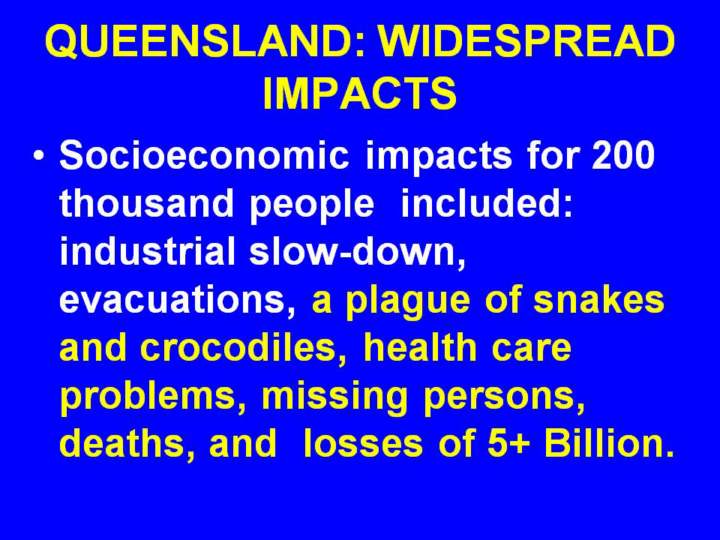 QUEENSLAND: WIDESPREAD IMPACTS

• Socioeconomic impacts for 200 thousand people included: industrial slow-down, evacuations, a plague of snakes and crocodiles, health care problems, missing persons, deaths, and losses of 5+ Billion.